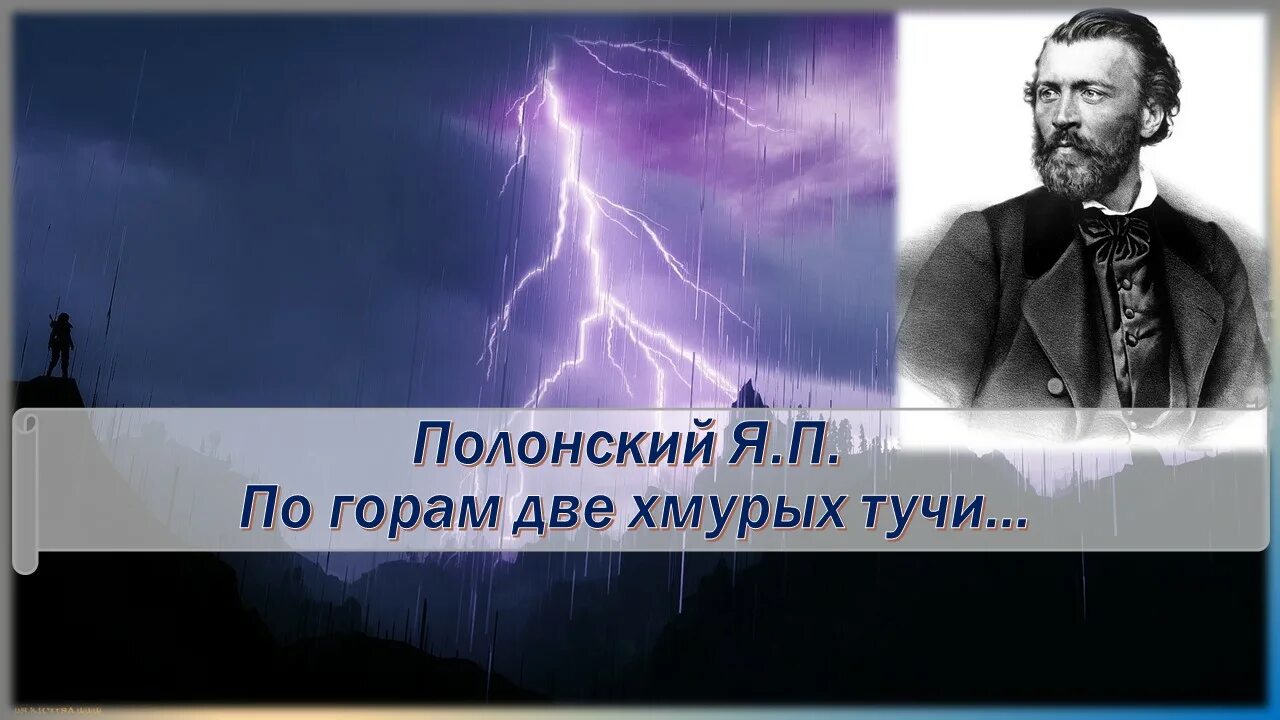 Полонский Я.П.
По горам две хмурых тучи...